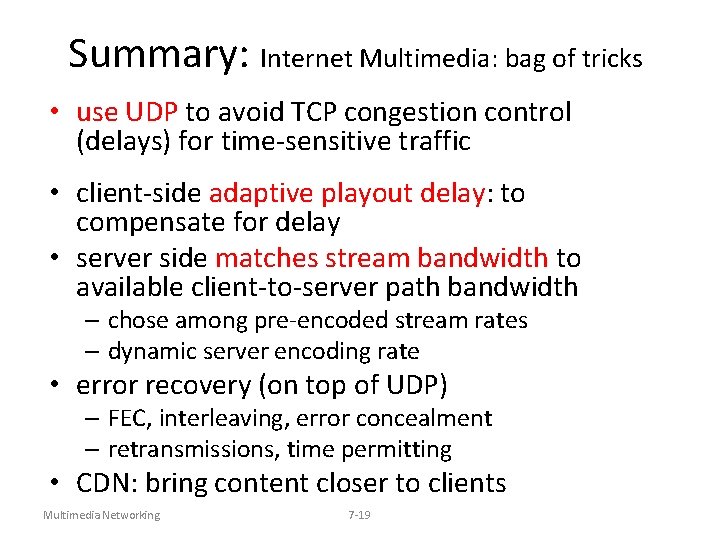 Summary: Internet Multimedia: bag of tricks

• use UDP to avoid TCP congestion control (delays) for time-sensitive traffic

• client-side adaptive playout delay: to compensate for delay

• server side matches stream bandwidth to available client-to-server path bandwidth
– chose among pre-encoded stream rates
– dynamic server encoding rate

• error recovery (on top of UDP)
– FEC, interleaving, error concealment
– retransmissions, time permitting

• CDN: bring content closer to clients

Multimedia Networking

7-19